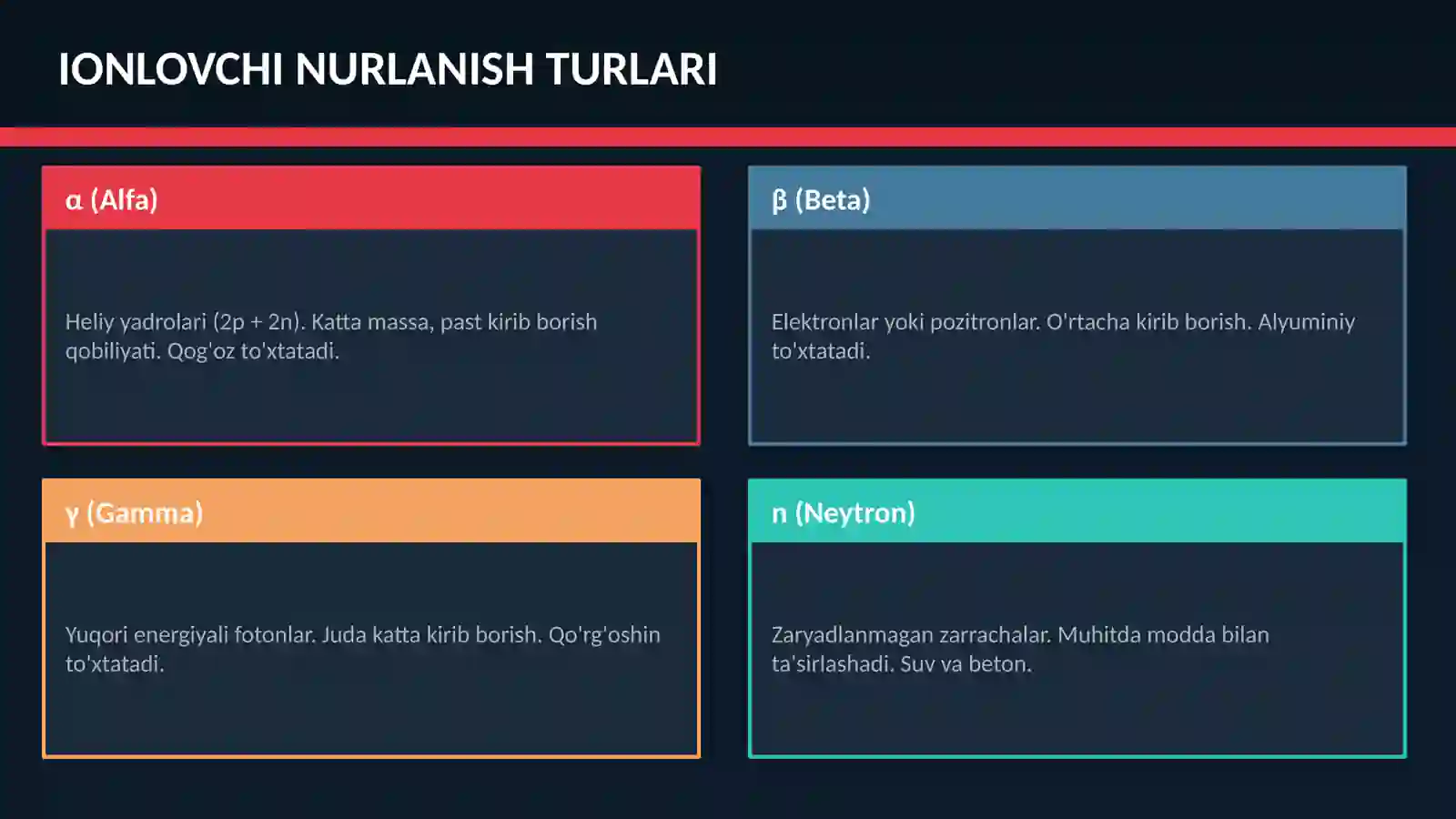 IONLOVCHI NURLANISH TURLARI

α (Alfa)

Heliy yadrolari (2p + 2n). Katta massa, past kirib borish qobiliyati. Qog'oz to'xtatadi.

β (Beta)

Elektronlar yoki pozitronlar. O'rtacha kirib borish. Alyuminiy to'xtatadi.

γ (Gamma)

Yuqori energiyali fotonlar. Juda katta kirib borish. Qo'rg'oshin to'xtatadi.

n (Neytron)

Zaryadlanmagan zarrachalar. Muhitda modda bilan ta'sirlashadi. Suv va beton.